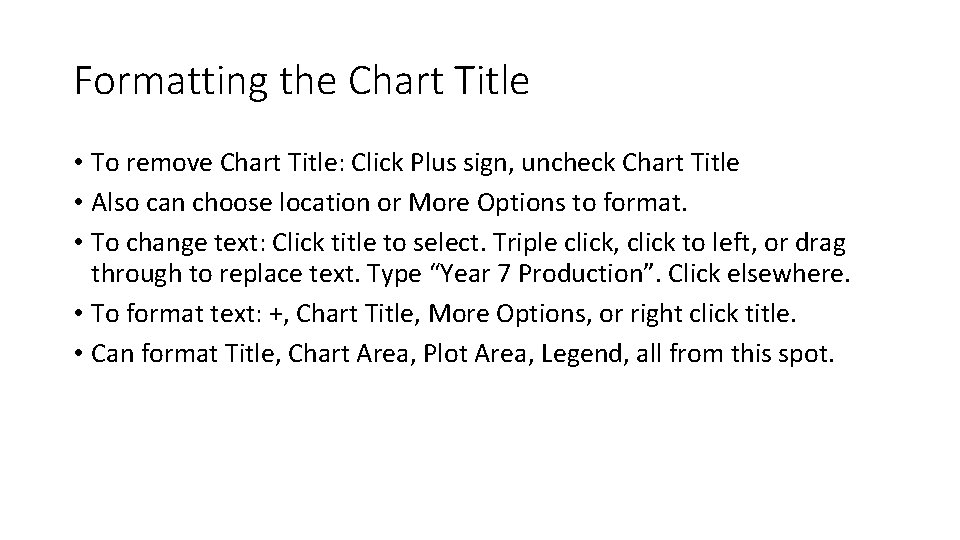 Formatting the Chart Title

• To remove Chart Title: Click Plus sign, uncheck Chart Title
• Also can choose location or More Options to format.
• To change text: Click title to select. Triple click, click to left, or drag through to replace text. Type “Year 7 Production”. Click elsewhere.
• To format text: +, Chart Title, More Options, or right click title.
• Can format Title, Chart Area, Plot Area, Legend, all from this spot.